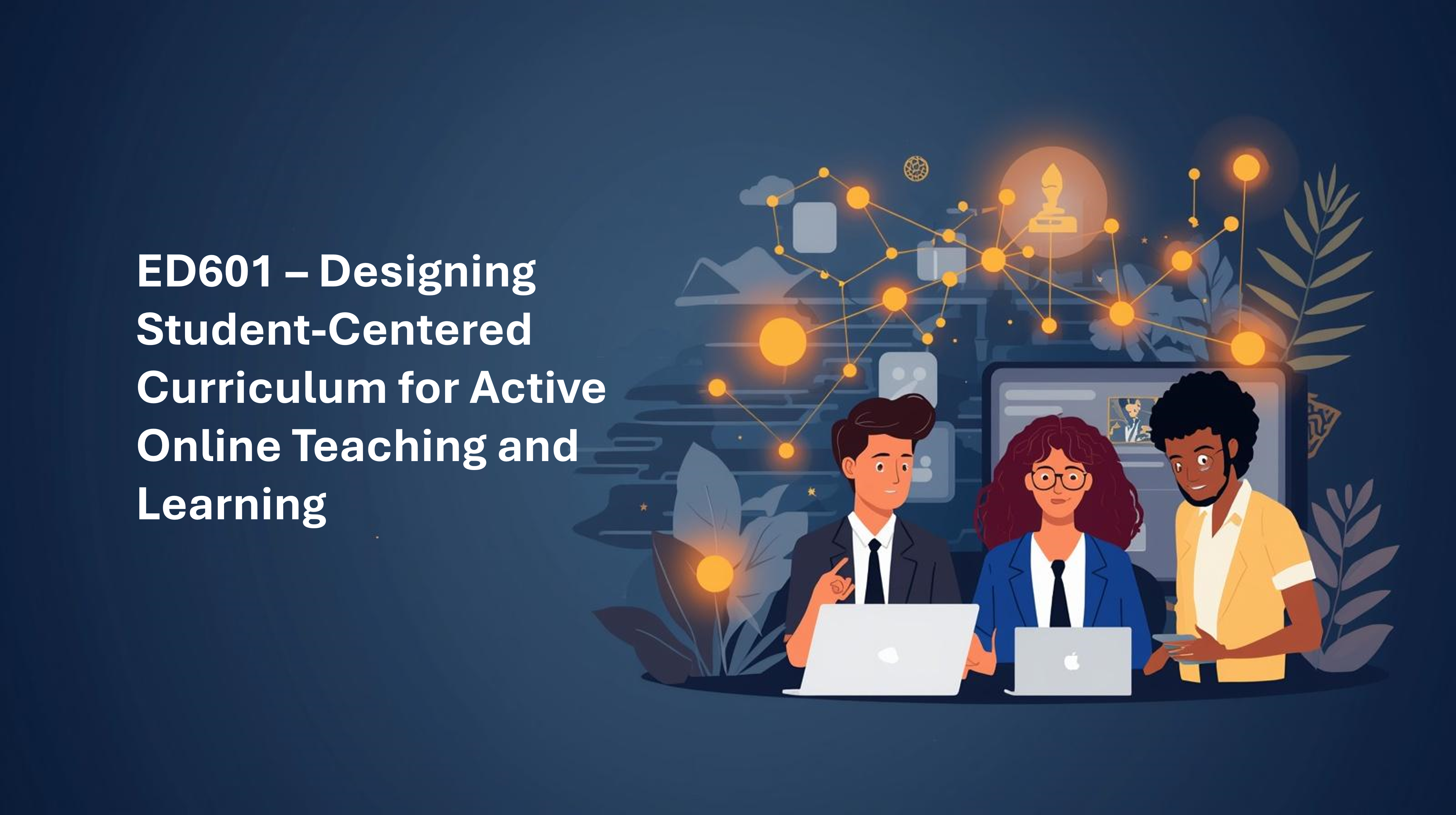 ED601 – Designing Student-Centered Curriculum for Active Online Teaching and Learning